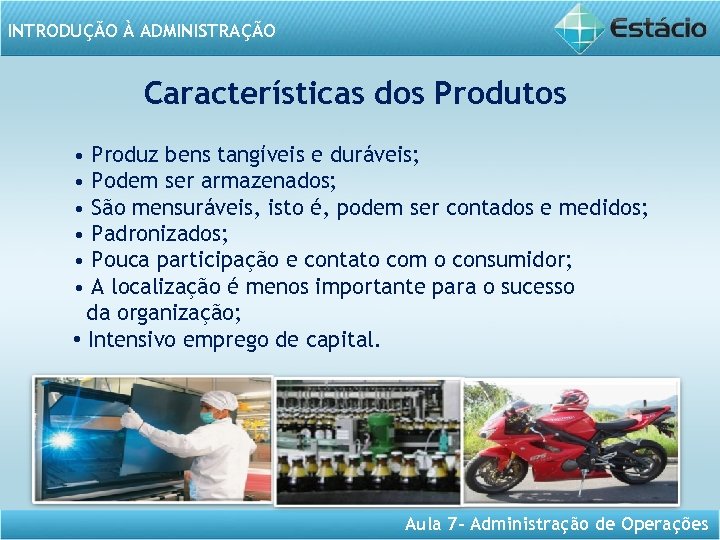 INTRODUÇÃO À ADMINISTRAÇÃO

Estácio

Características dos Produtos

• Produz bens tangíveis e duráveis;
• Podem ser armazenados;
• São mensuráveis, isto é, podem ser contados e medidos;
• Padronizados;
• Pouca participação e contato com o consumidor;
• A localização é menos importante para o sucesso da organização;
• Intensivo emprego de capital.

Aula 7- Administração de Operações